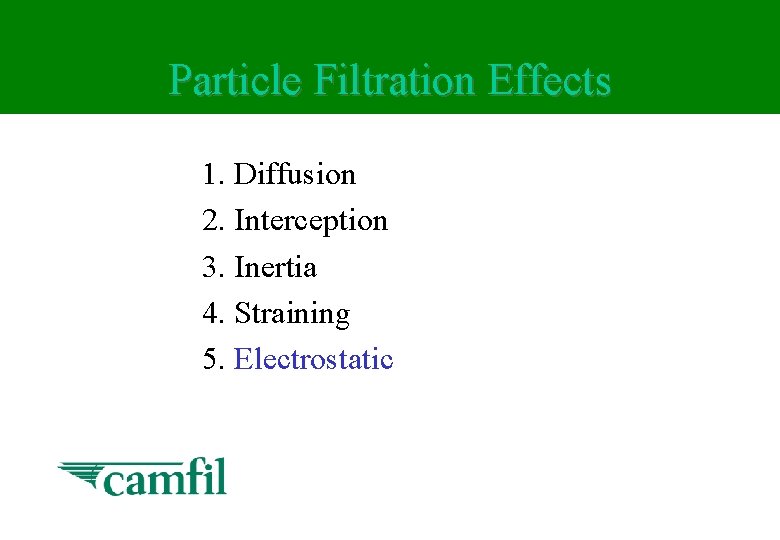 Particle Filtration Effects

1. Diffusion
2. Interception
3. Inertia
4. Straining
5. Electrostatic

camfil